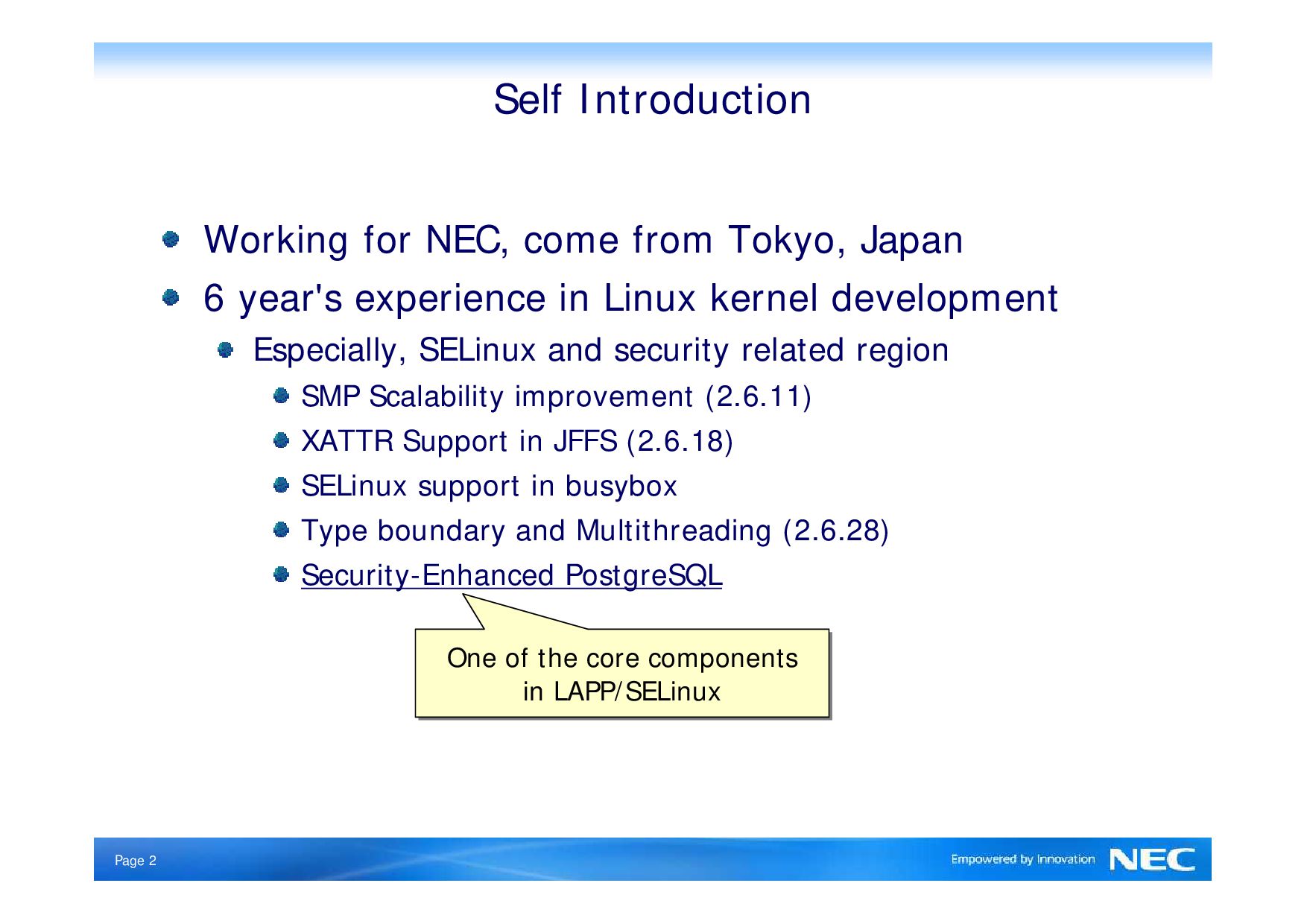 Self Introduction

Working for NEC, come from Tokyo, Japan

6 year's experience in Linux kernel development

Especially, SELinux and security related region

SMP Scalability improvement (2.6.11)

XATTR Support in JFFS (2.6.18)

SELinux support in busybox

Type boundary and Multithreading (2.6.28)

Security-Enhanced PostgreSQL

One of the core components in LAPP/SELinux

Page 2

Empowered by Innovation NEC